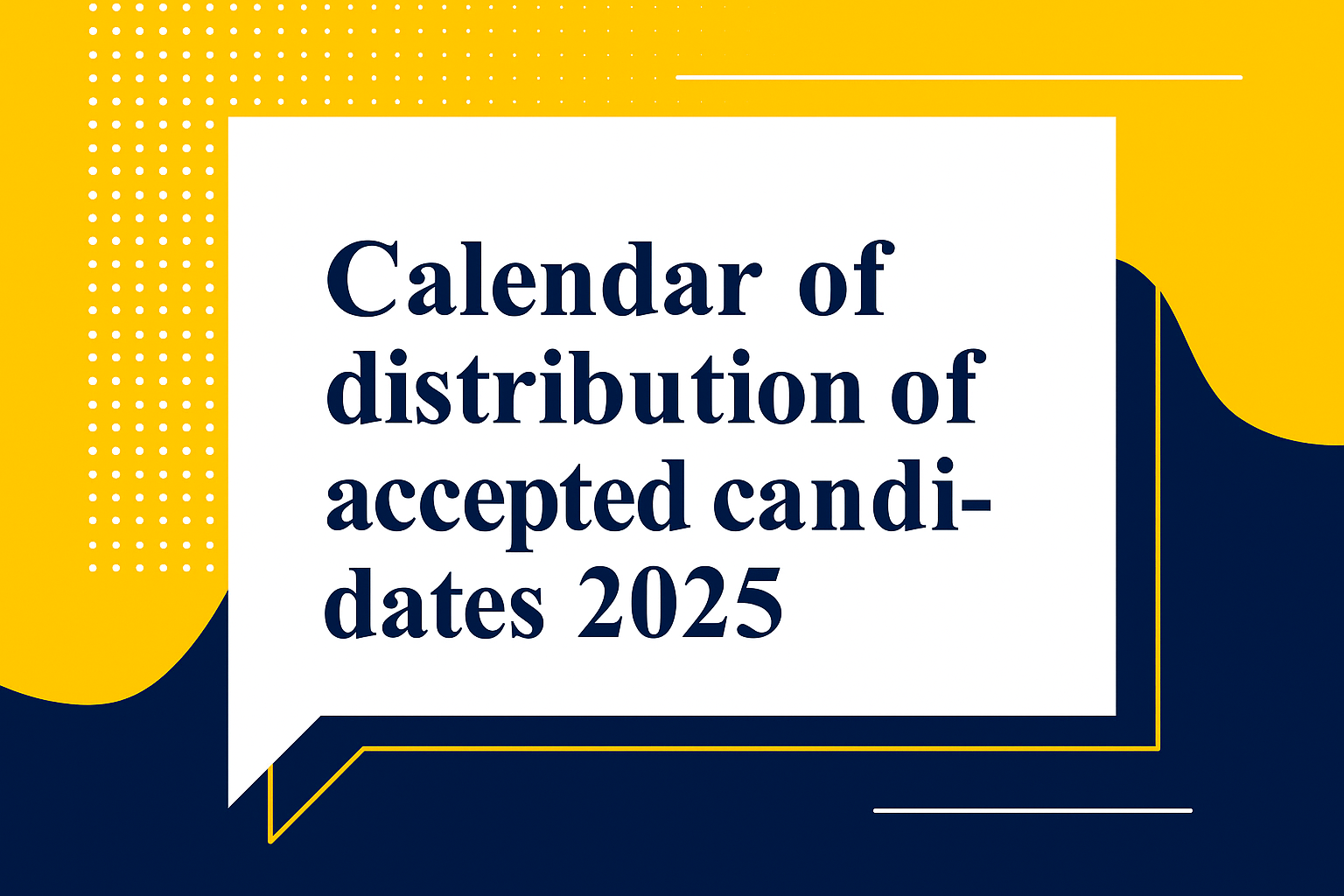 Calendar of distribution of accepted candidates 2025